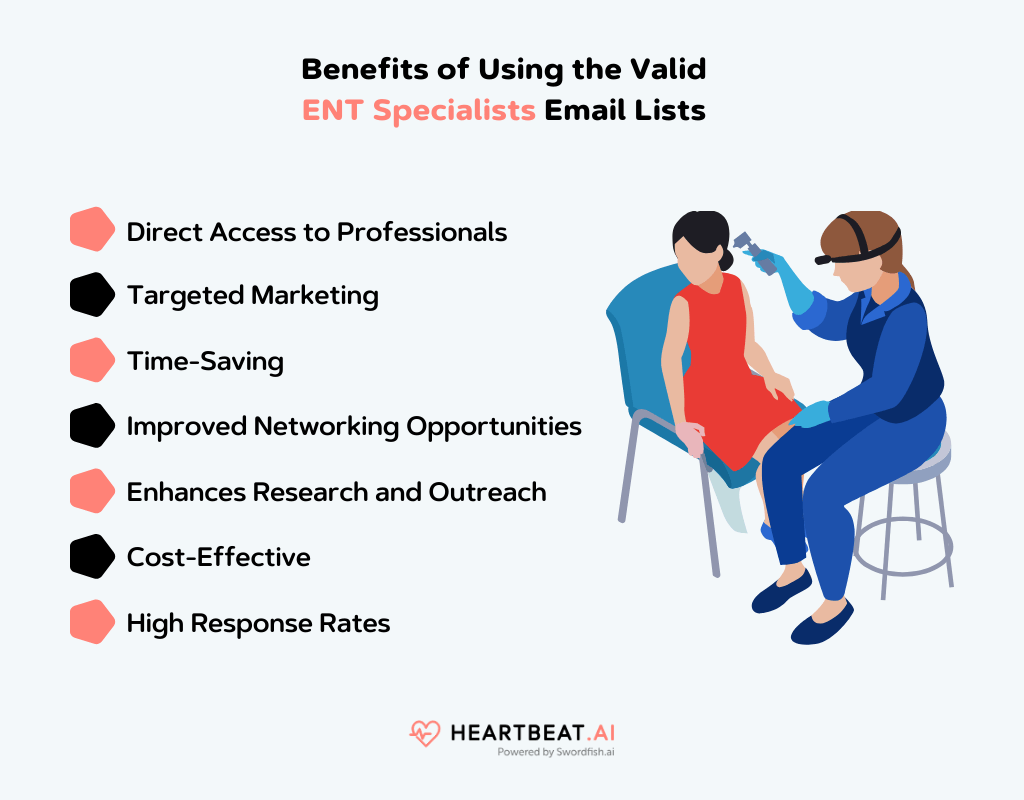 Benefits of Using the Valid ENT Specialists Email Lists

Direct Access to Professionals

Targeted Marketing

Time-Saving

Improved Networking Opportunities

Enhances Research and Outreach

Cost-Effective

High Response Rates

HEARTBEAT.AI
Powered by Swordfish.ai